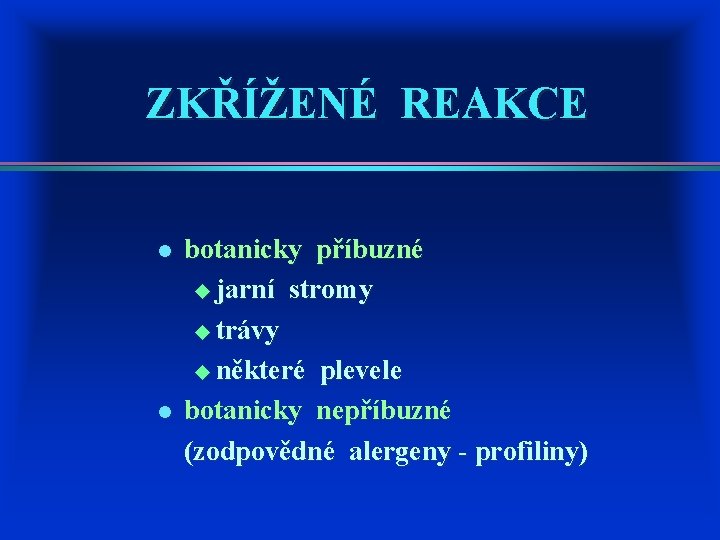 ZKŘÍŽENÉ REAKCE

- botanicky příbuzné
  - jarní stromy
  - trávy
  - některé plevele
- botanicky nepříbuzné
  (zodpovědné alergeny - profiliny)